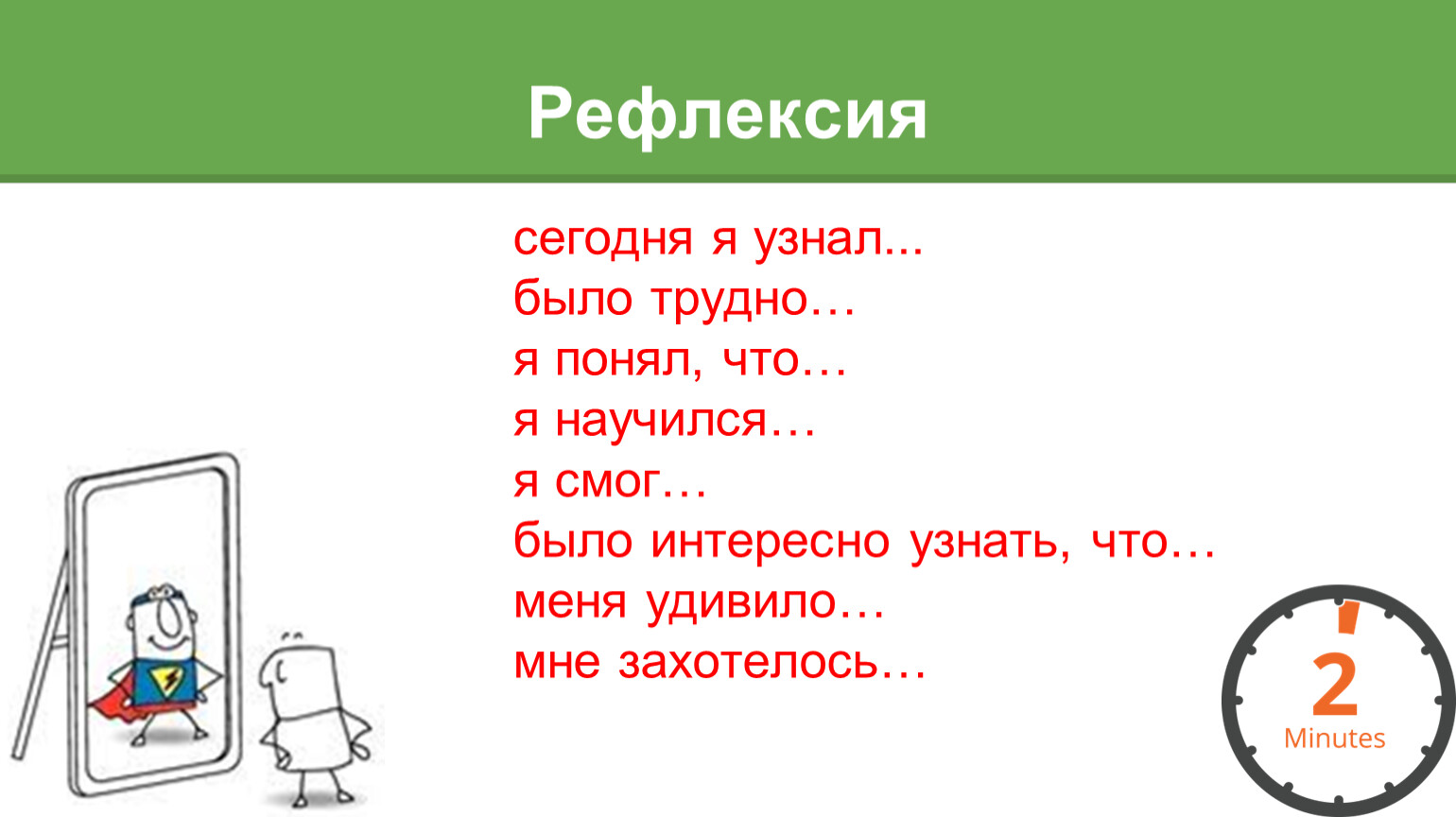 Рефлексия

сегодня я узнал...
было трудно…
я понял, что…
я научился…
я смог…
было интересно узнать, что…
меня удивило…
мне захотелось…

2
Minutes